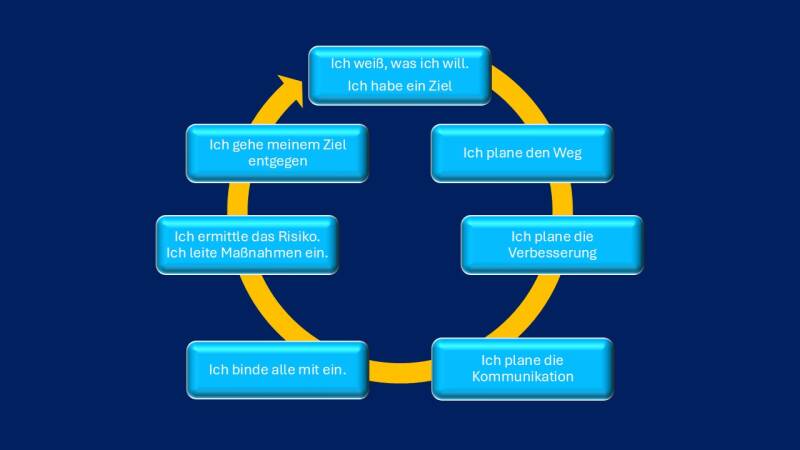 Ich weiß, was ich will.
Ich habe ein Ziel

Ich plane den Weg

Ich plane die Verbesserung

Ich plane die Kommunikation

Ich binde alle mit ein.

Ich ermittle das Risiko.
Ich leite Maßnahmen ein.

Ich gehe meinem Ziel entgegen